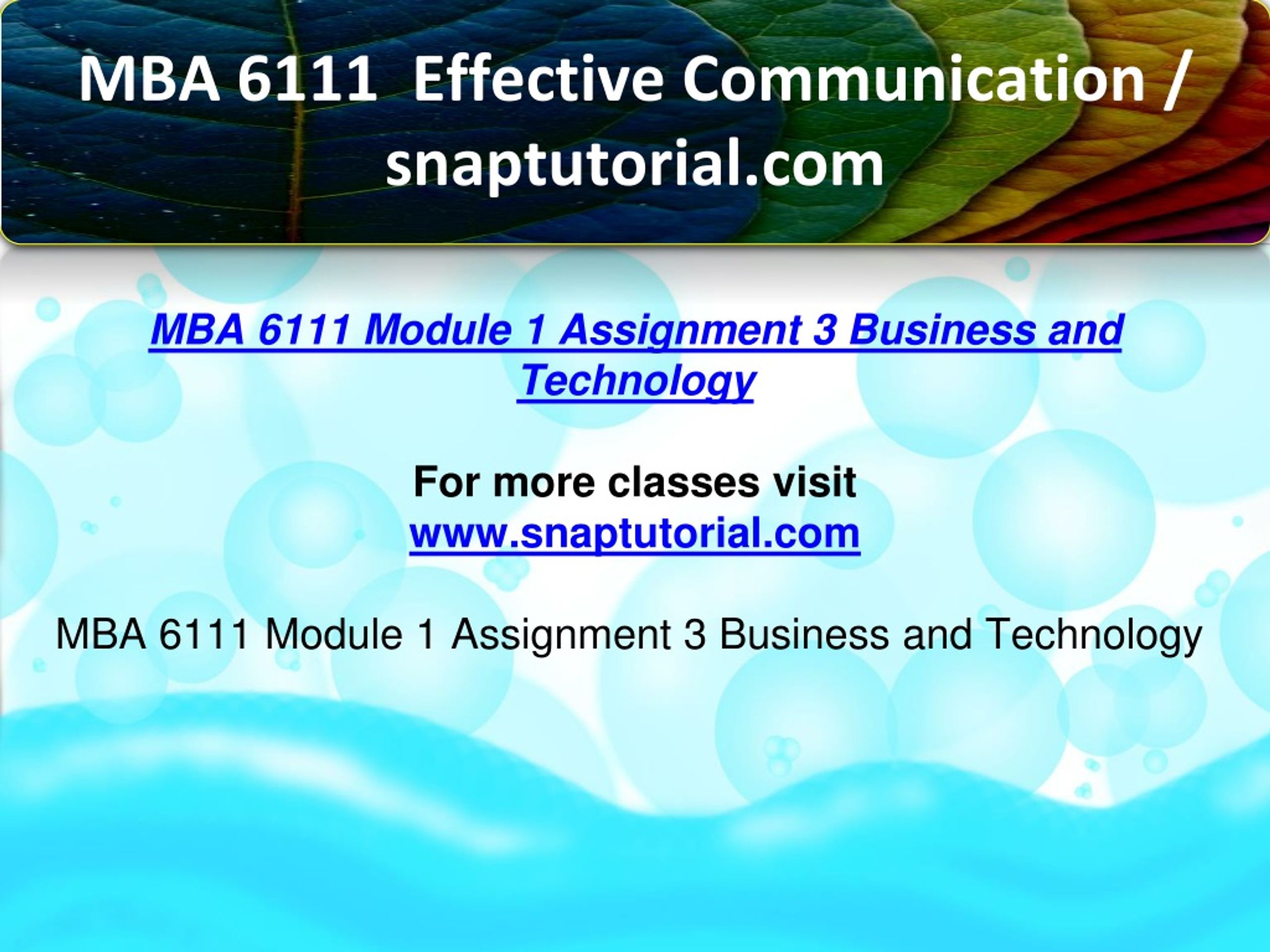 MBA 6111 Effective Communication / snaptutorial.com

MBA 6111 Module 1 Assignment 3 Business and Technology

For more classes visit
www.snaptutorial.com

MBA 6111 Module 1 Assignment 3 Business and Technology